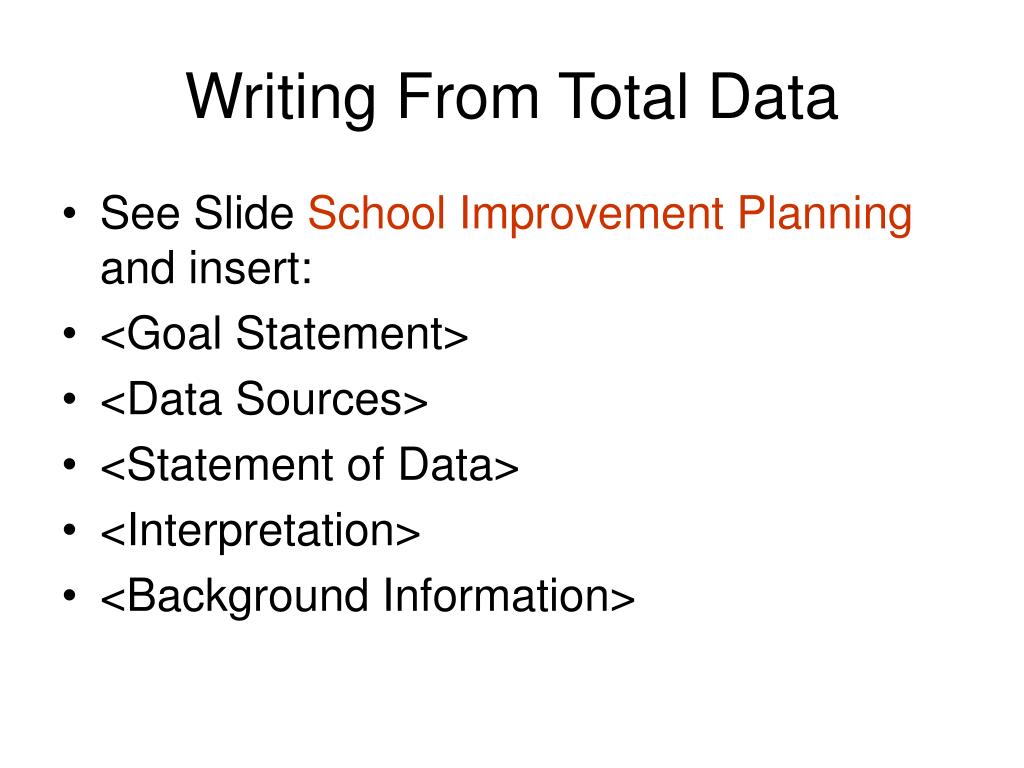 Writing From Total Data

• See Slide School Improvement Planning and insert:
• <Goal Statement>
• <Data Sources>
• <Statement of Data>
• <Interpretation>
• <Background Information>